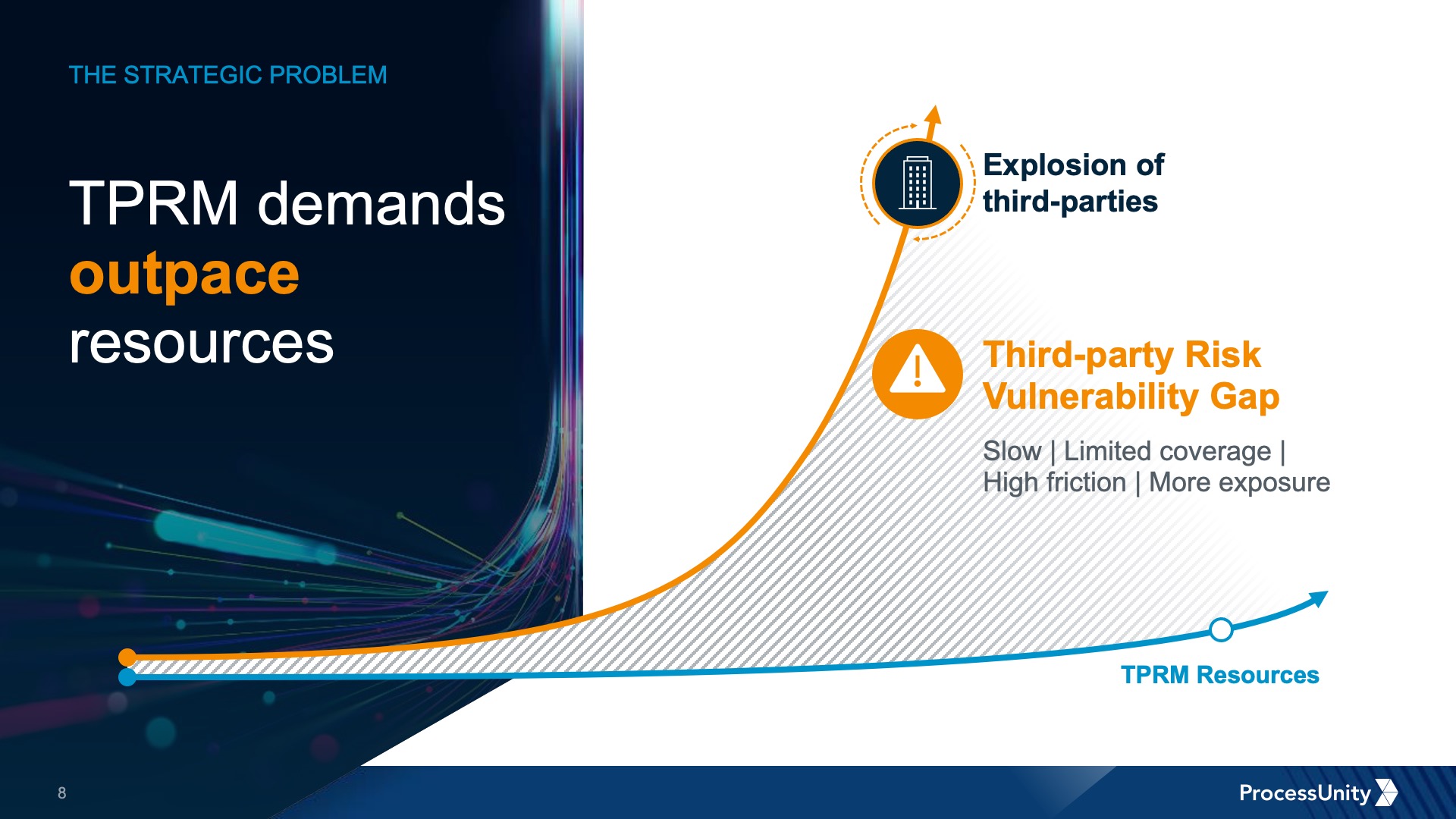 THE STRATEGIC PROBLEM

TPRM demands outpace resources

Explosion of third-parties

Third-party Risk Vulnerability Gap

Slow | Limited coverage | High friction | More exposure

TPRM Resources

8

ProcessUnity